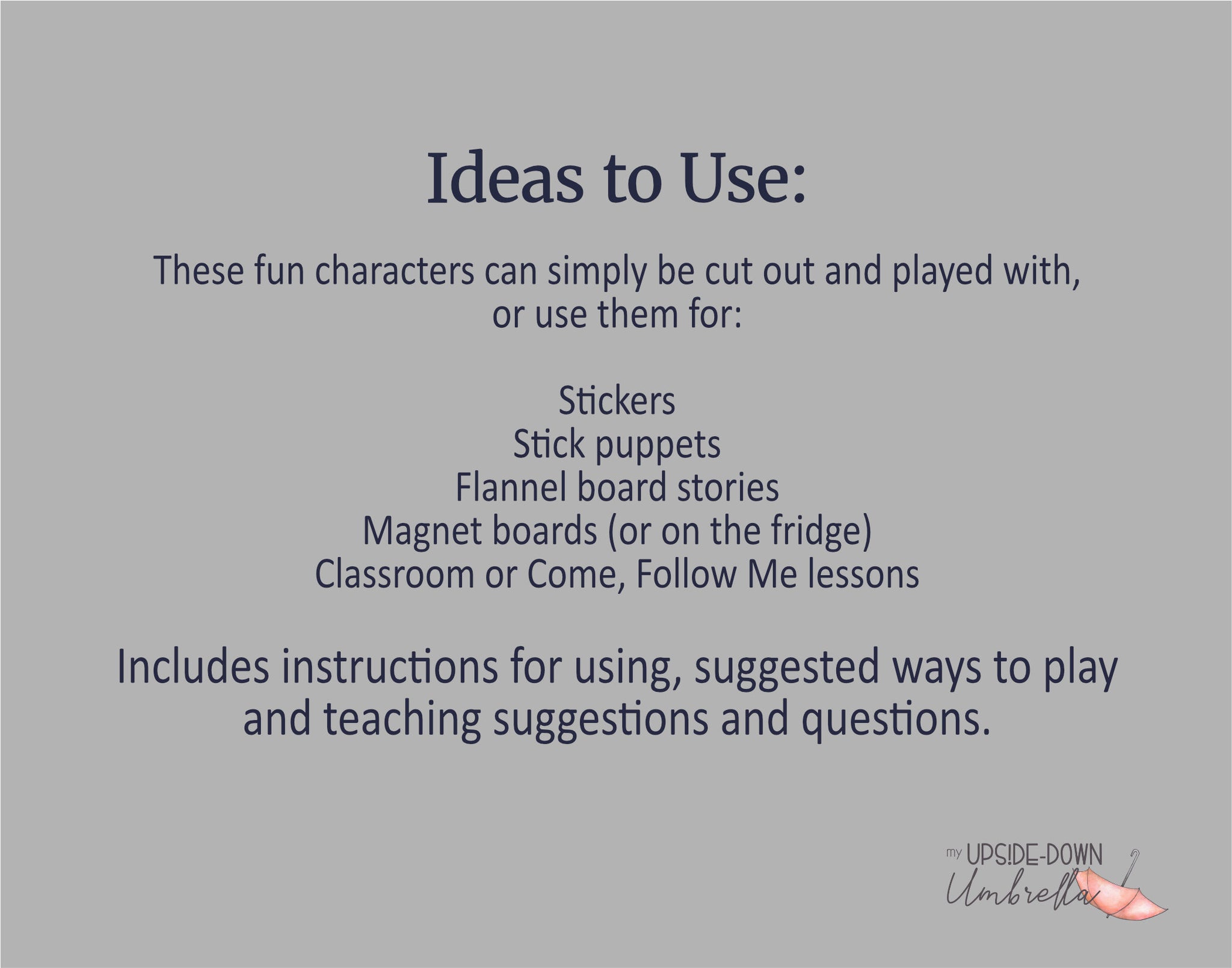 Ideas to Use:

These fun characters can simply be cut out and played with, or use them for:

Stickers
Stick puppets
Flannel board stories
Magnet boards (or on the fridge)
Classroom or Come, Follow Me lessons

Includes instructions for using, suggested ways to play and teaching suggestions and questions.

my UPSIDE-DOWN Umbrella